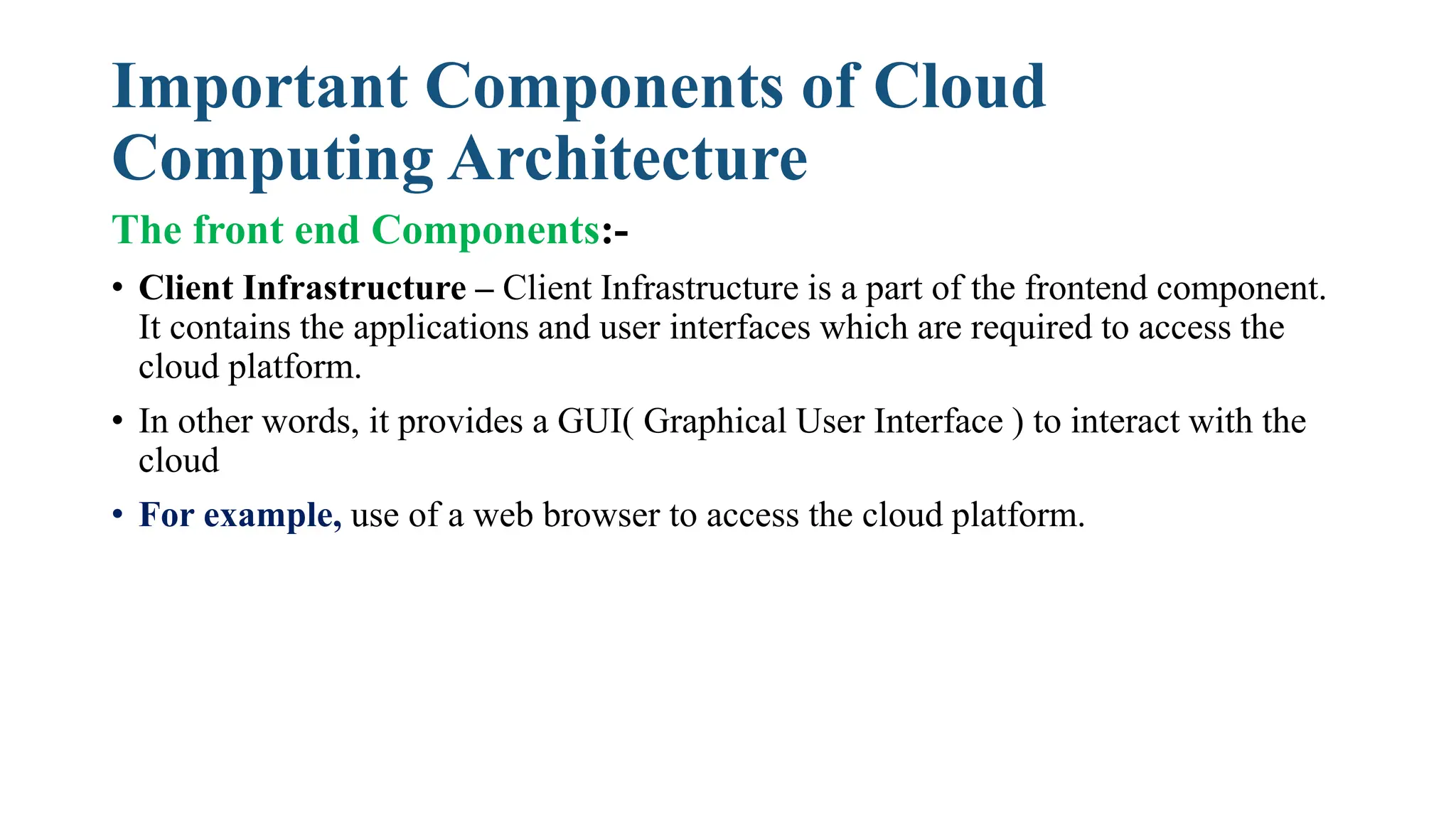 Important Components of Cloud Computing Architecture

The front end Components:-

• Client Infrastructure – Client Infrastructure is a part of the frontend component. It contains the applications and user interfaces which are required to access the cloud platform.

• In other words, it provides a GUI( Graphical User Interface ) to interact with the cloud

• For example, use of a web browser to access the cloud platform.